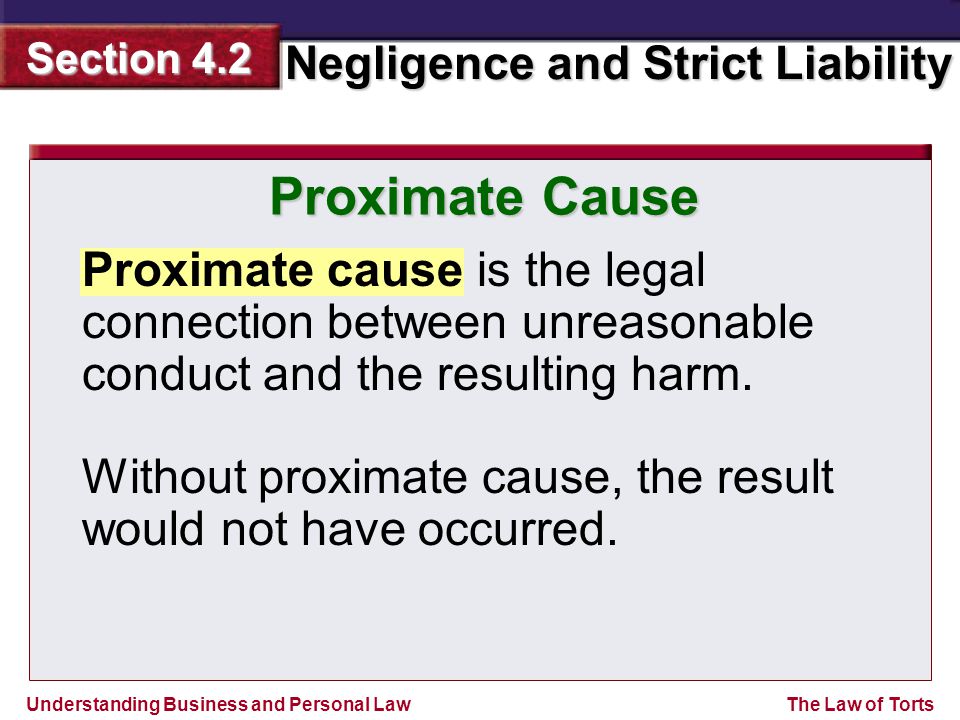 Section 4.2

Negligence and Strict Liability

Proximate Cause

Proximate cause is the legal connection between unreasonable conduct and the resulting harm.

Without proximate cause, the result would not have occurred.

Understanding Business and Personal Law

The Law of Torts